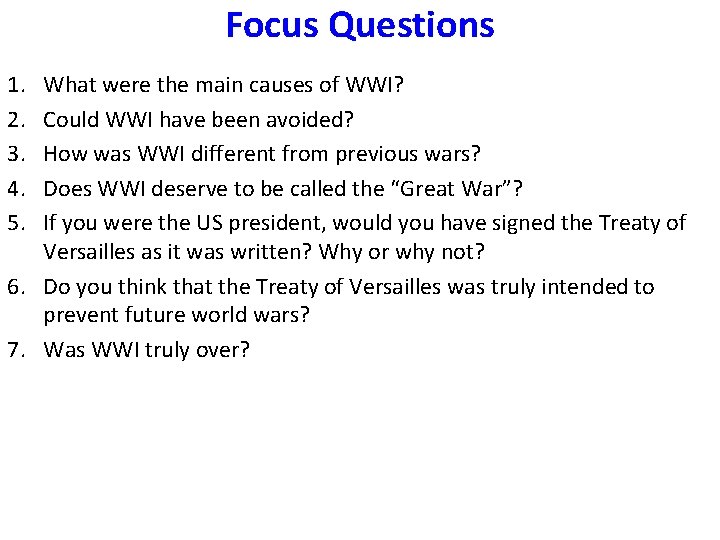 Focus Questions

1. What were the main causes of WWI?
2. Could WWI have been avoided?
3. How was WWI different from previous wars?
4. Does WWI deserve to be called the “Great War”?
5. If you were the US president, would you have signed the Treaty of Versailles as it was written? Why or why not?
6. Do you think that the Treaty of Versailles was truly intended to prevent future world wars?
7. Was WWI truly over?